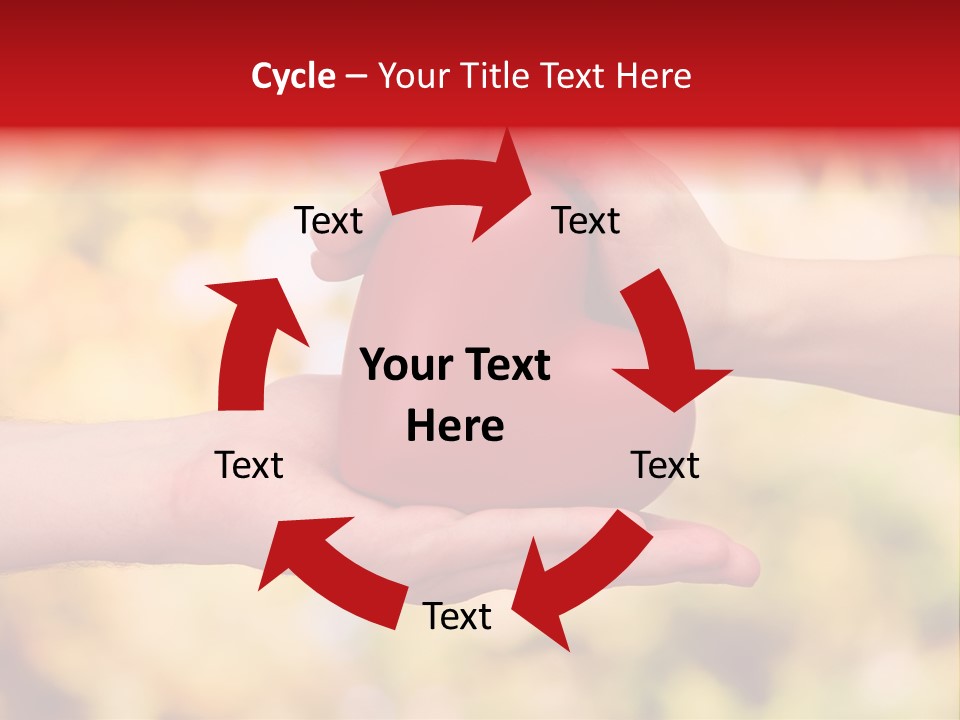 Cycle – Your Title Text Here

Text

Text

Your Text Here

Text

Text

Text